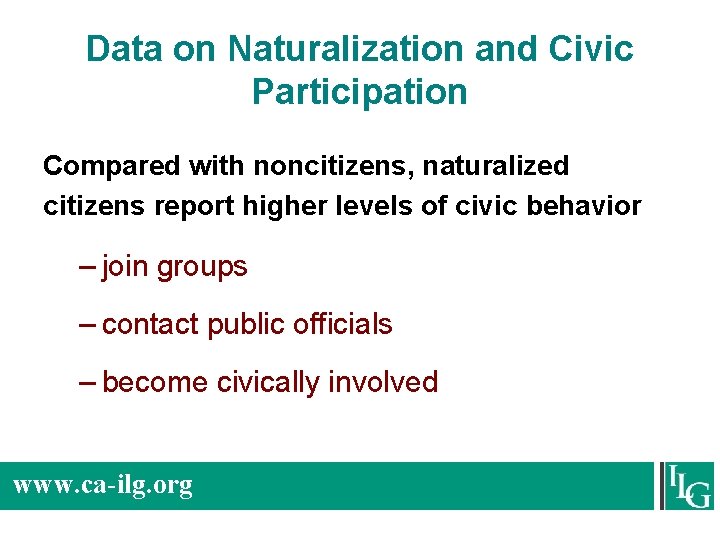 Data on Naturalization and Civic Participation

Compared with noncitizens, naturalized citizens report higher levels of civic behavior

– join groups

– contact public officials

– become civically involved

www.ca-ilg.org

ILG